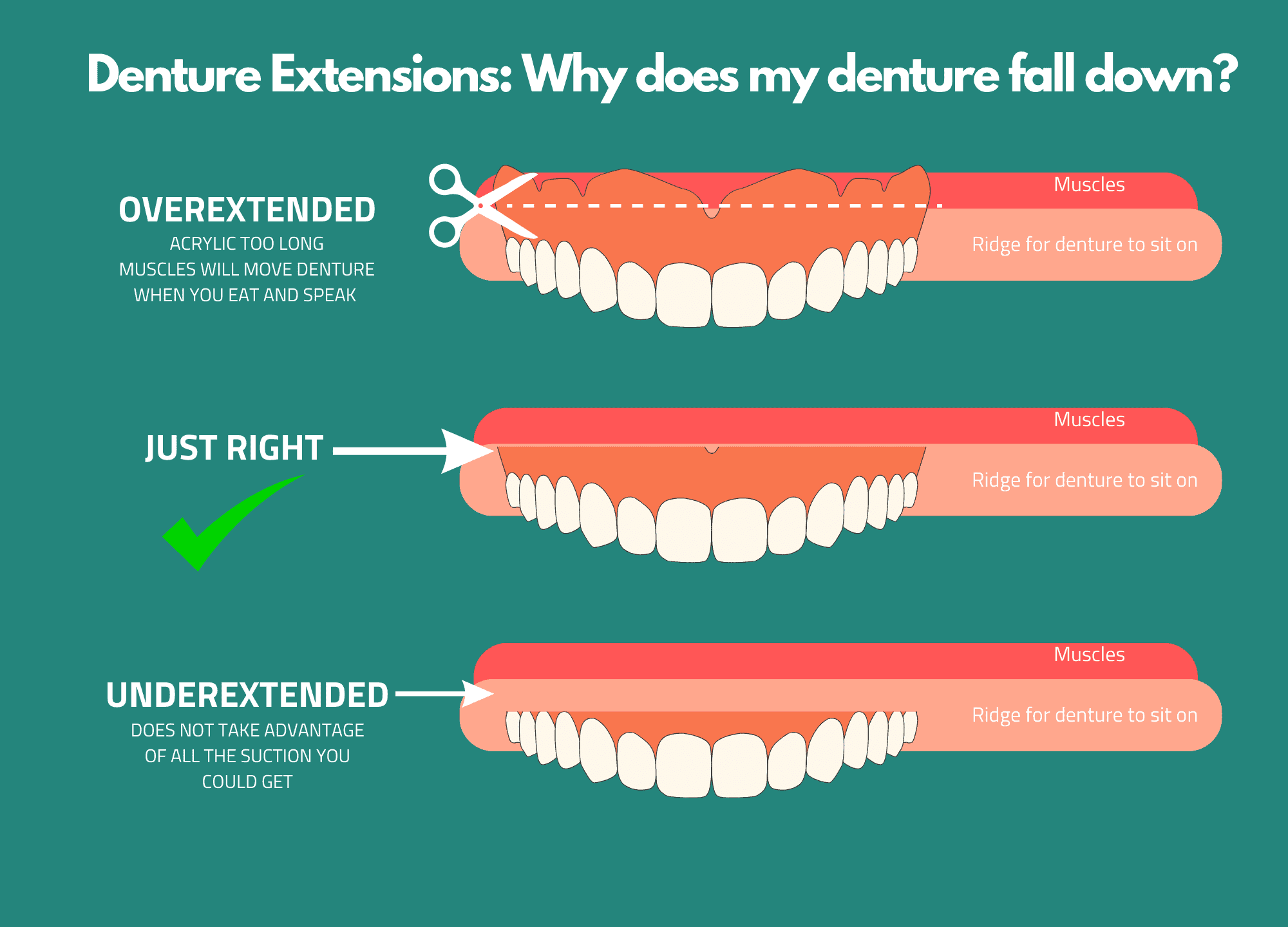 Denture Extensions: Why does my denture fall down?

OVEREXTENDED

ACRYLIC TOO LONG
MUSCLES WILL MOVE DENTURE
WHEN YOU EAT AND SPEAK

Muscles

Ridge for denture to sit on

JUST RIGHT

Muscles

Ridge for denture to sit on

UNDEREXTENDED

DOES NOT TAKE ADVANTAGE
OF ALL THE SUCTION YOU
COULD GET

Muscles

Ridge for denture to sit on